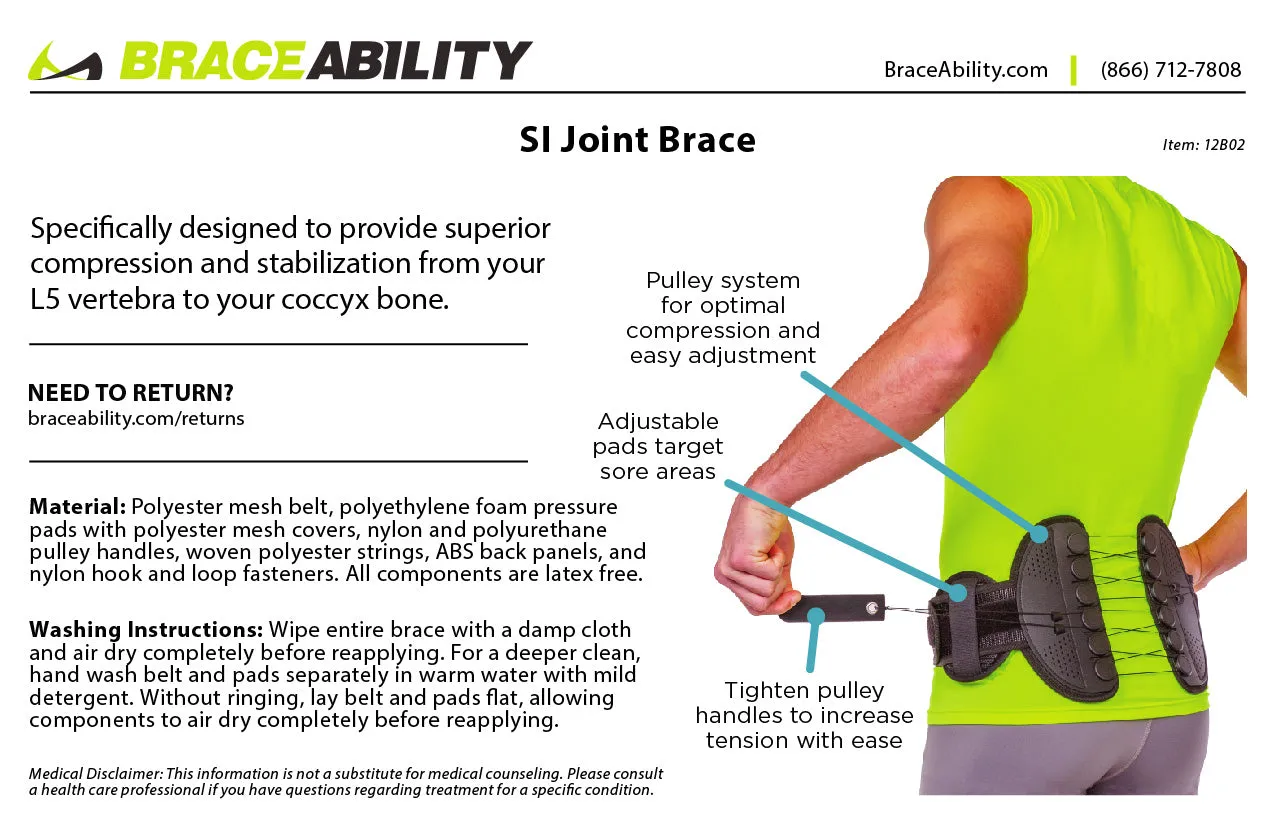 BRACEABILITY

BraceAbility.com | (866) 712-7808

SI Joint Brace

Item: 12B02

Specifically designed to provide superior compression and stabilization from your L5 vertebra to your coccyx bone.

NEED TO RETURN?
braceability.com/returns

Material: Polyester mesh belt, polyethylene foam pressure pads with polyester mesh covers, nylon and polyurethane pulley handles, woven polyester strings, ABS back panels, and nylon hook and loop fasteners. All components are latex free.

Washing Instructions: Wipe entire brace with a damp cloth and air dry completely before reapplying. For a deeper clean, hand wash belt and pads separately in warm water with mild detergent. Without ringing, lay belt and pads flat, allowing components to air dry completely before reapplying.

Medical Disclaimer: This information is not a substitute for medical counseling. Please consult a health care professional if you have questions regarding treatment for a specific condition.

Pulley system for optimal compression and easy adjustment

Adjustable pads target sore areas

Tighten pulley handles to increase tension with ease